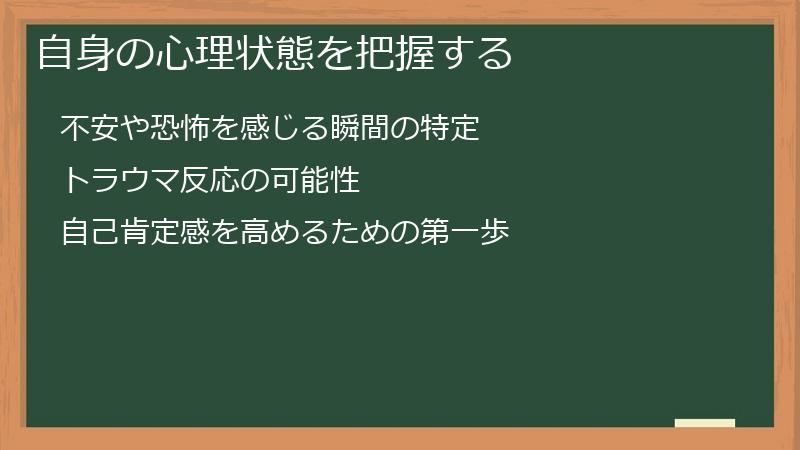 自身の心理状態を把握する

不安や恐怖を感じる瞬間の特定

トラウマ反応の可能性

自己肯定感を高めるための第一歩